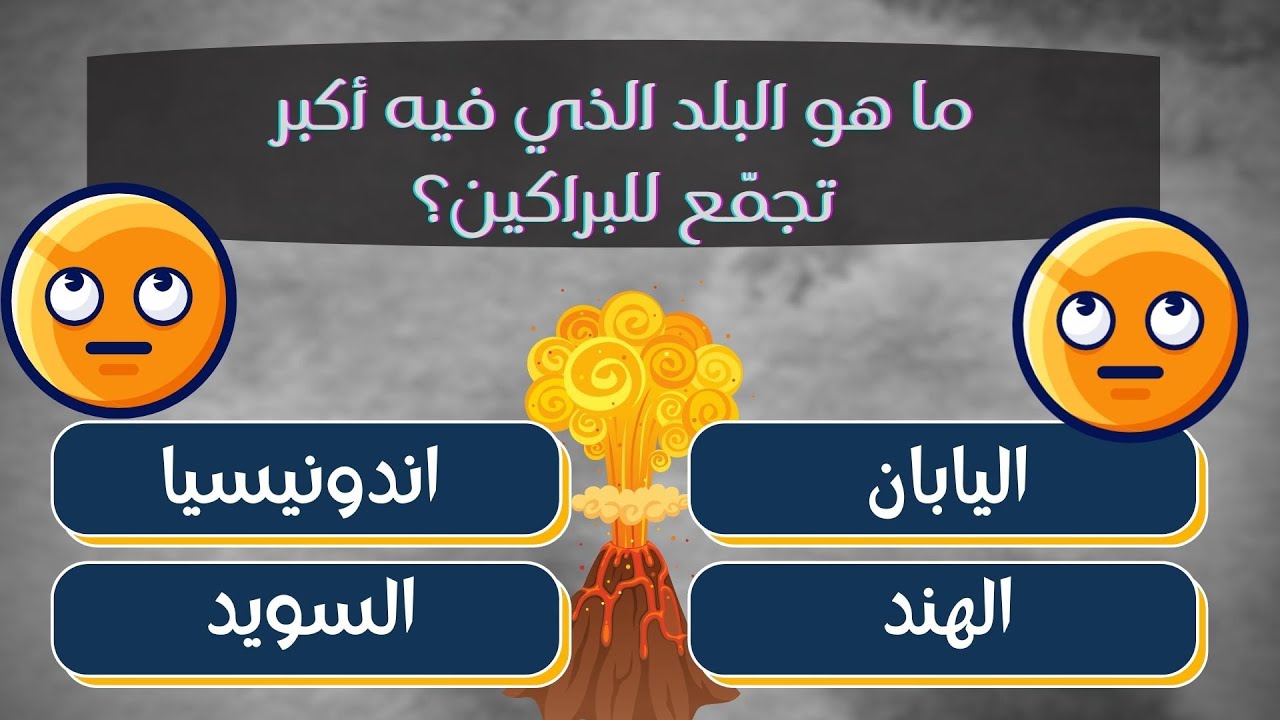 ما هو البلد الذي فيه أكبر تجمّع للبراكين؟

اليابان

اندونيسيا

الهند

السويد